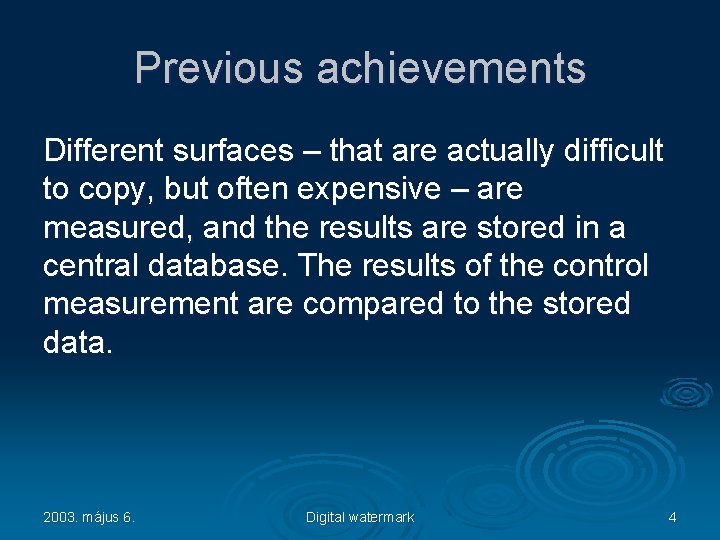 Previous achievements

Different surfaces – that are actually difficult to copy, but often expensive – are measured, and the results are stored in a central database. The results of the control measurement are compared to the stored data.

2003. május 6.

Digital watermark

4